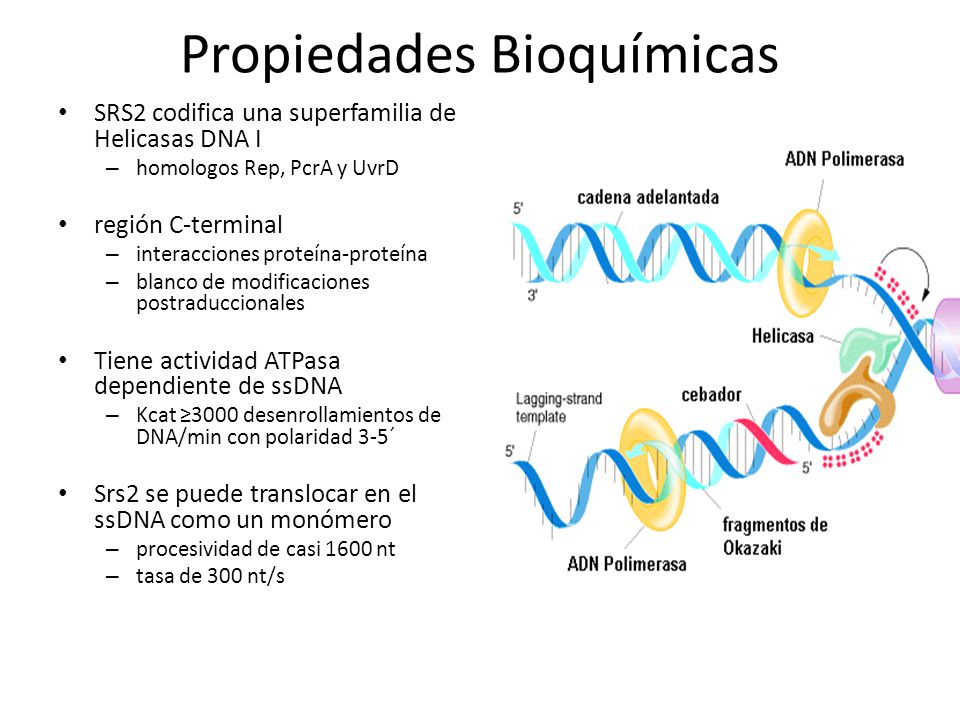 Propiedades Bioquímicas

• SRS2 codifica una superfamilia de Helicasas DNA I
 – homologos Rep, PcrA y UvrD

• región C-terminal
 – interacciones proteína-proteína
 – blanco de modificaciones postraduccionales

• Tiene actividad ATPasa dependiente de ssDNA
 – Kcat ≥3000 desenrollamientos de DNA/min con polaridad 3-5´

• Srs2 se puede translocar en el ssDNA como un monómero
 – procesividad de casi 1600 nt
 – tasa de 300 nt/s

ADN Polimerasa
cadena adelantada
5'
3'
Helicasa
Lagging-strand template
cebador
5'
5'
fragmentos de Okazaki
ADN Polimerasa